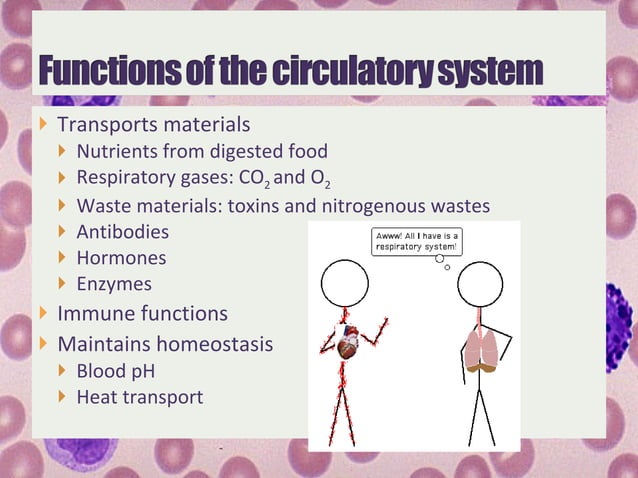 Functions of the circulatory system

Transports materials
Nutrients from digested food
Respiratory gases: $CO_2$ and $O_2$
Waste materials: toxins and nitrogenous wastes
Antibodies
Hormones
Enzymes
Immune functions
Maintains homeostasis
Blood pH
Heat transport

Awww! All I have is a respiratory system!